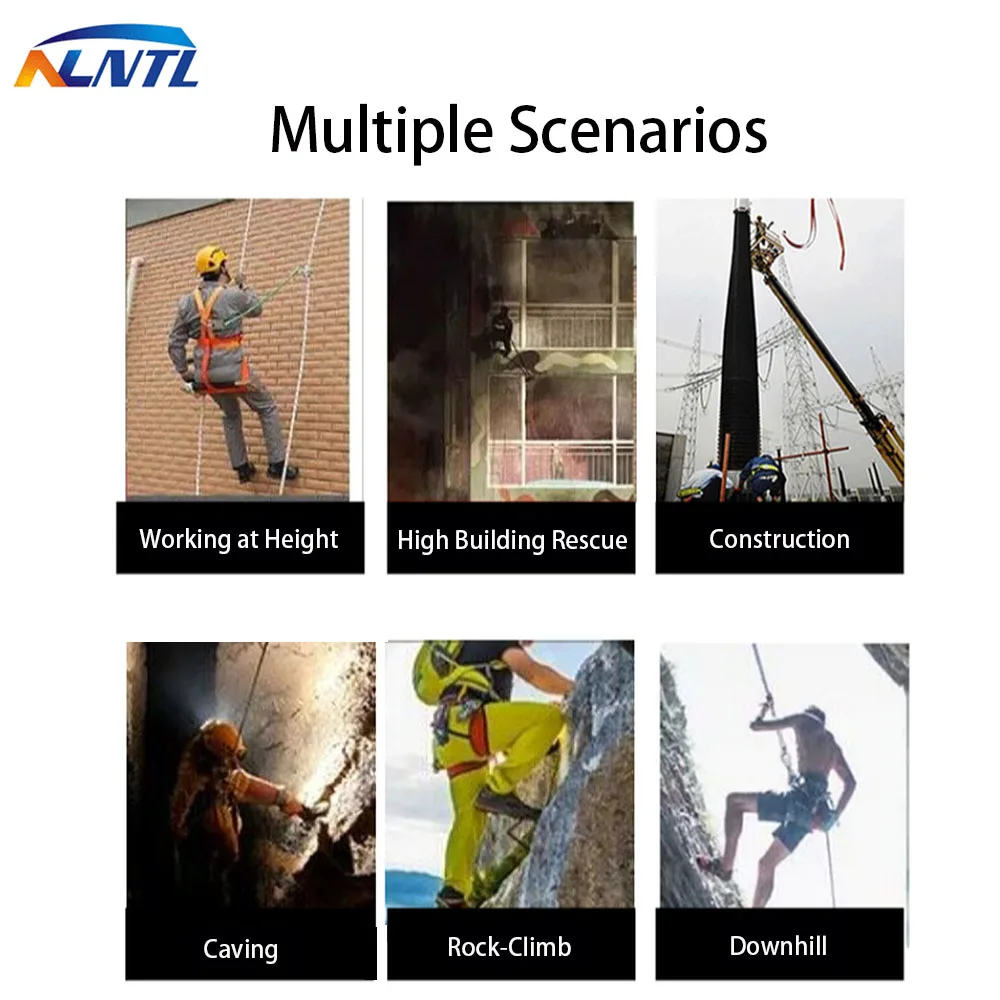 ALNTL

Multiple Scenarios

Working at Height

High Building Rescue

Construction

Caving

Rock-Climb

Downhill